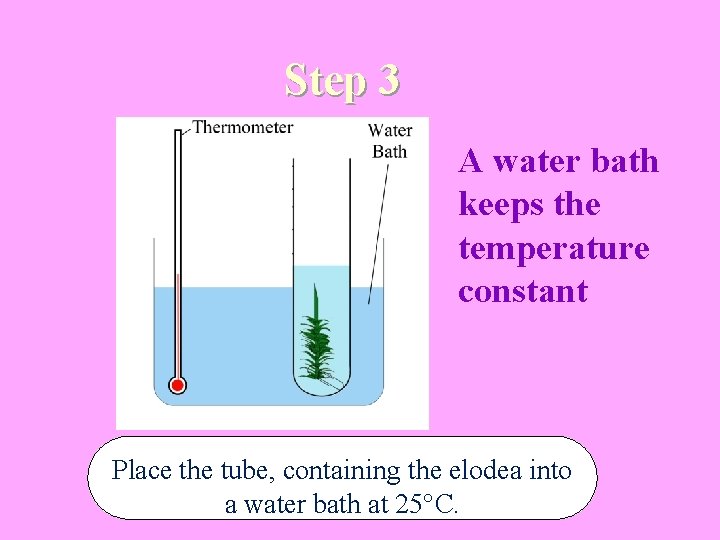 Step 3

Thermometer

Water Bath

A water bath keeps the temperature constant

Place the tube, containing the elodea into a water bath at 25°C.